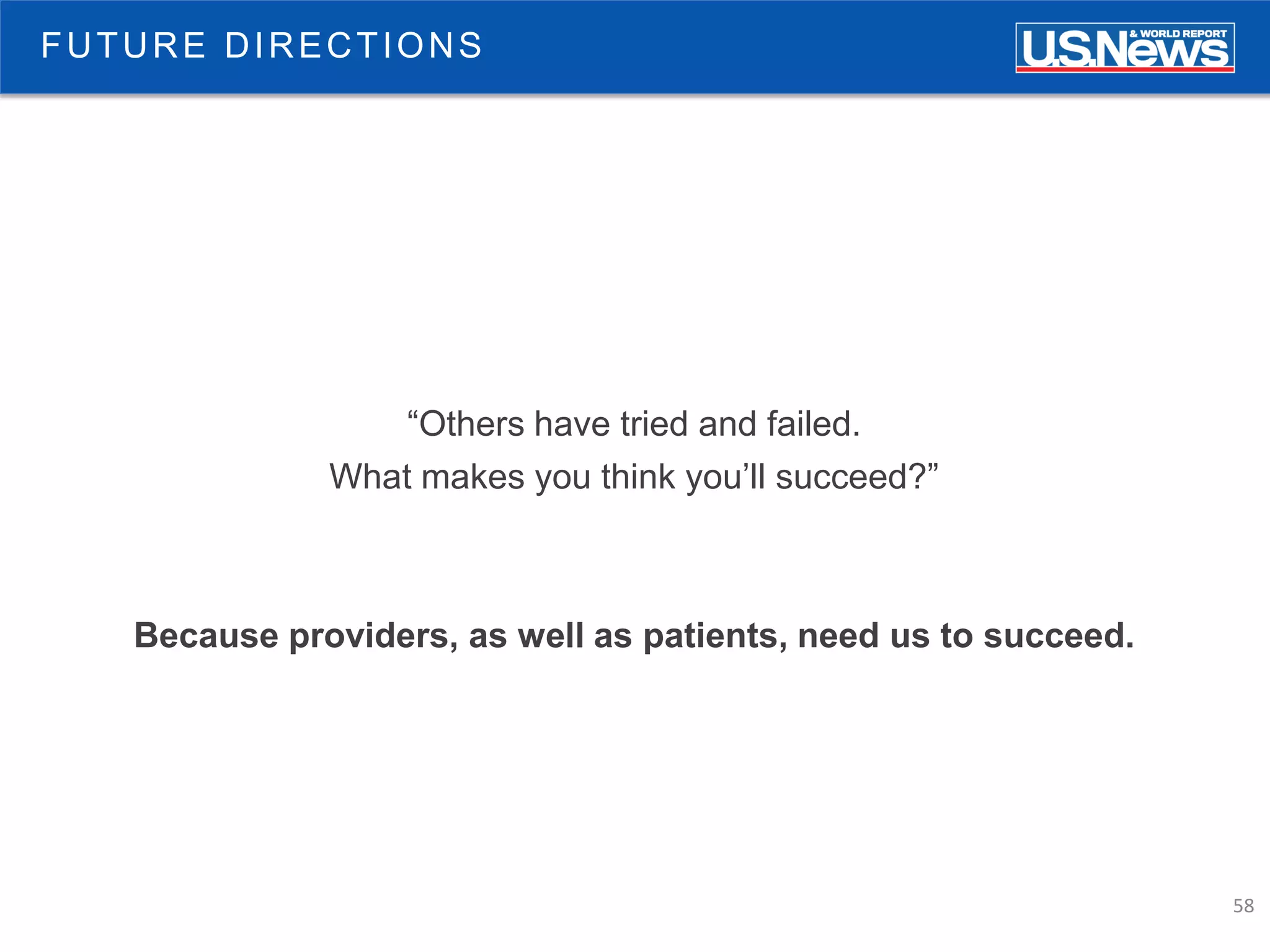 FUTURE DIRECTIONS

U.S.News & WORLD REPORT

“Others have tried and failed.
What makes you think you’ll succeed?”

Because providers, as well as patients, need us to succeed.

58